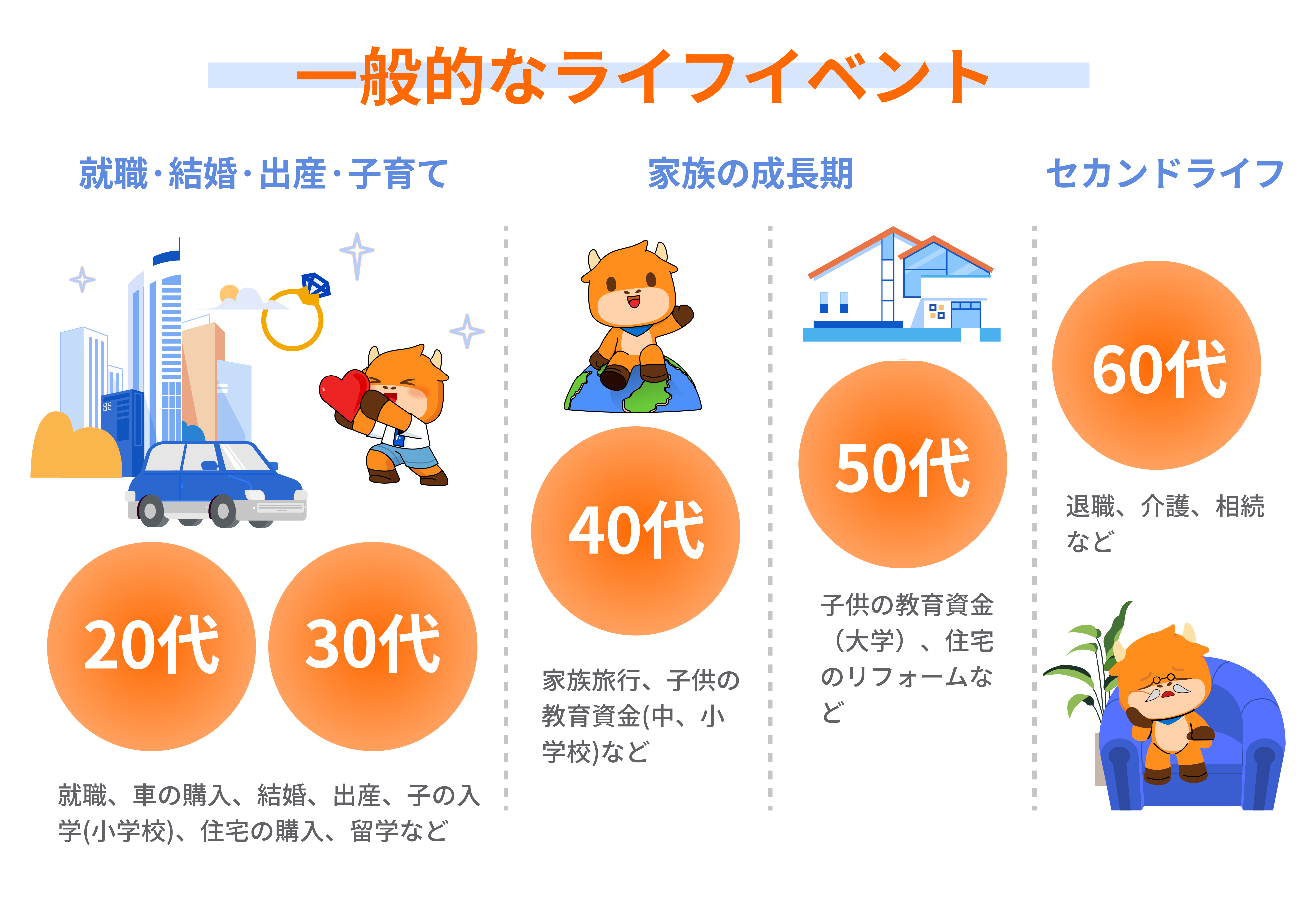 一般的なライフイベント

就職・結婚・出産・子育て

20代

30代

就職、車の購入、結婚、出産、子の入学(小学校)、住宅の購入、留学など

家族の成長期

40代

家族旅行、子供の教育資金(中、小学校)など

50代

子供の教育資金（大学）、住宅のリフォームなど

セカンドライフ

60代

退職、介護、相続など